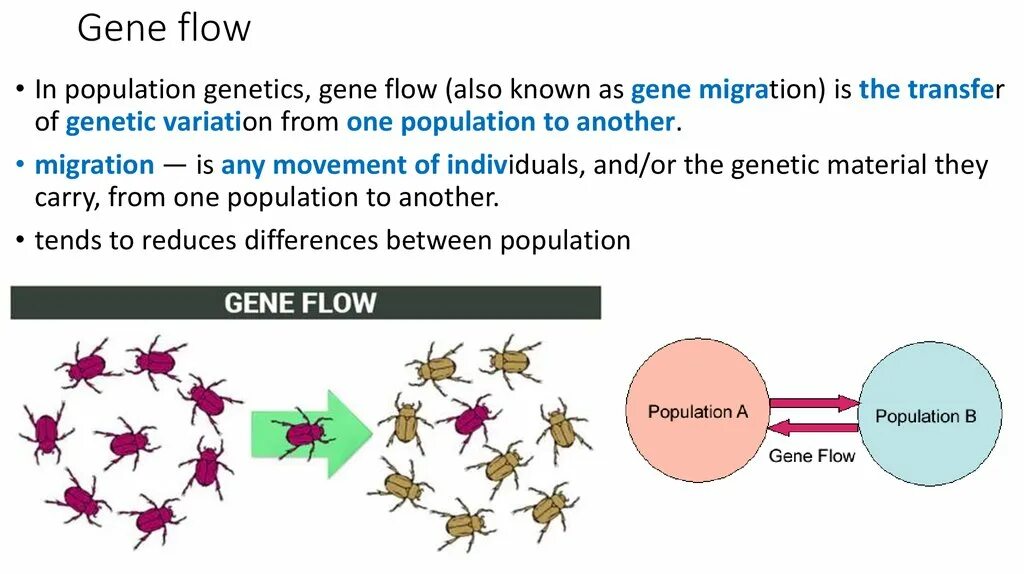 Gene flow

• In population genetics, gene flow (also known as gene migration) is the transfer of genetic variation from one population to another.

• migration — is any movement of individuals, and/or the genetic material they carry, from one population to another.

• tends to reduces differences between population

GENE FLOW

Population A

Population B

Gene Flow